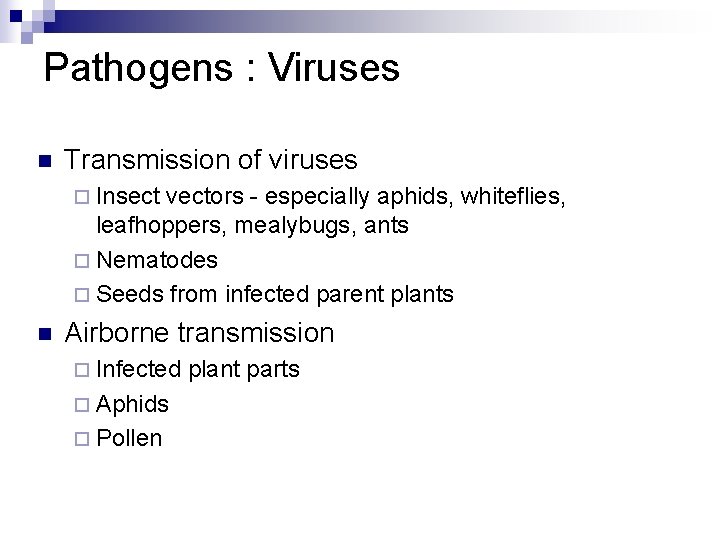 Pathogens : Viruses

- Transmission of viruses
  - Insect vectors - especially aphids, whiteflies, leafhoppers, mealybugs, ants
  - Nematodes
  - Seeds from infected parent plants
- Airborne transmission
  - Infected plant parts
  - Aphids
  - Pollen